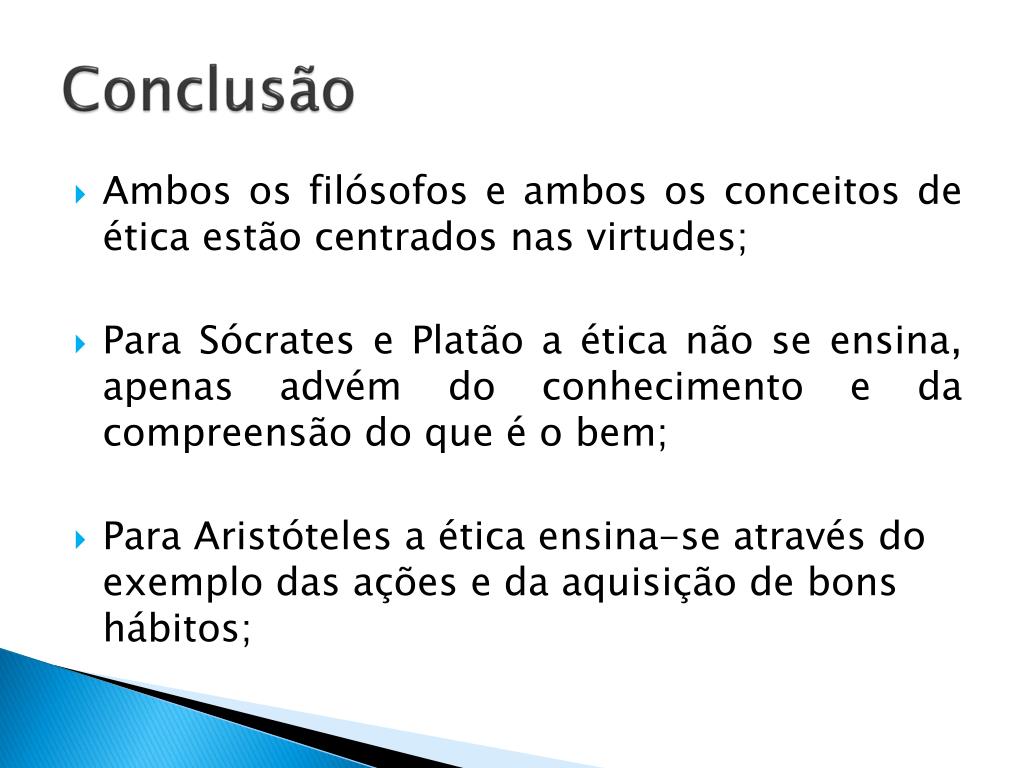 Conclusão

Ambos os filósofos e ambos os conceitos de ética estão centrados nas virtudes;

Para Sócrates e Platão a ética não se ensina, apenas advém do conhecimento e da compreensão do que é o bem;

Para Aristóteles a ética ensina-se através do exemplo das ações e da aquisição de bons hábitos;